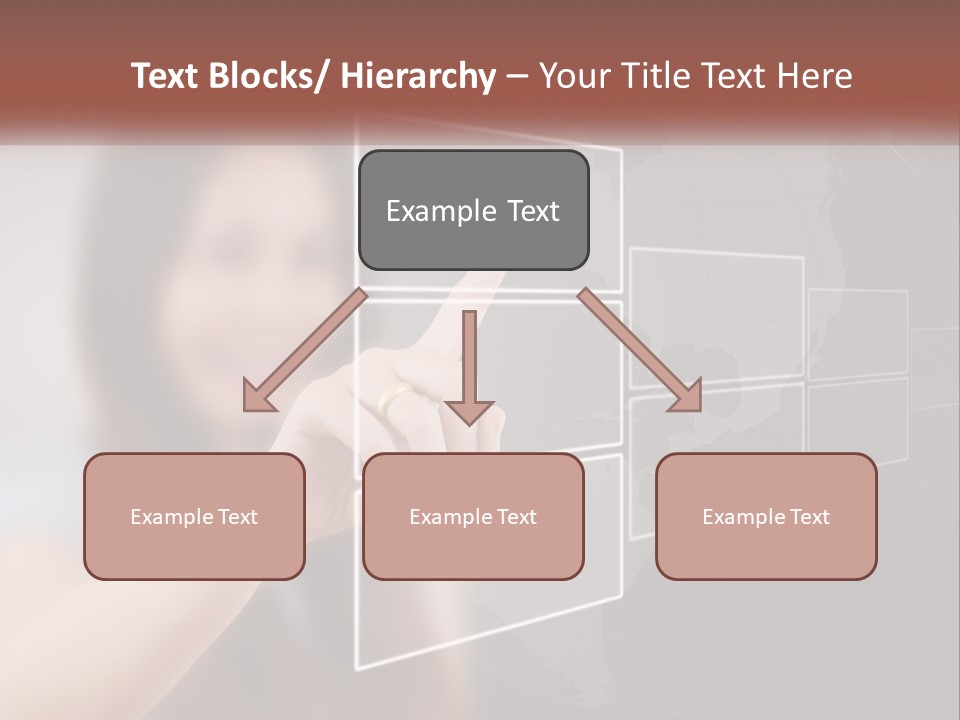 Text Blocks/ Hierarchy – Your Title Text Here

Example Text

Example Text

Example Text

Example Text